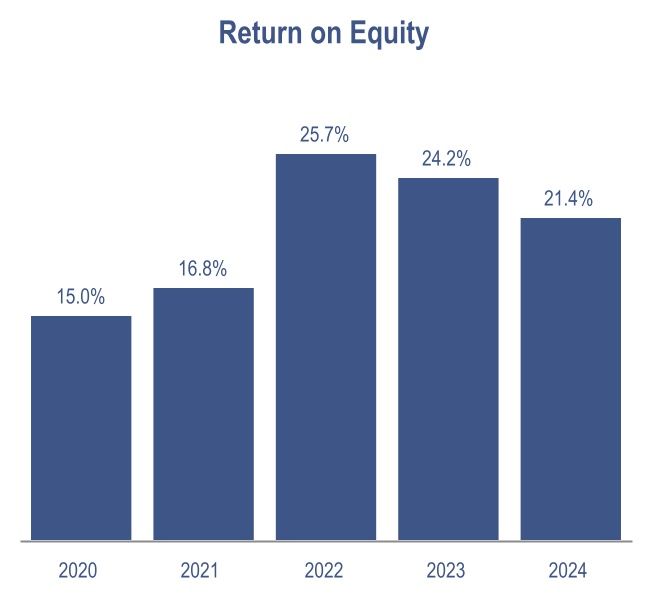 Return on Equity

15.0%
16.8%
25.7%
24.2%
21.4%

2020
2021
2022
2023
2024